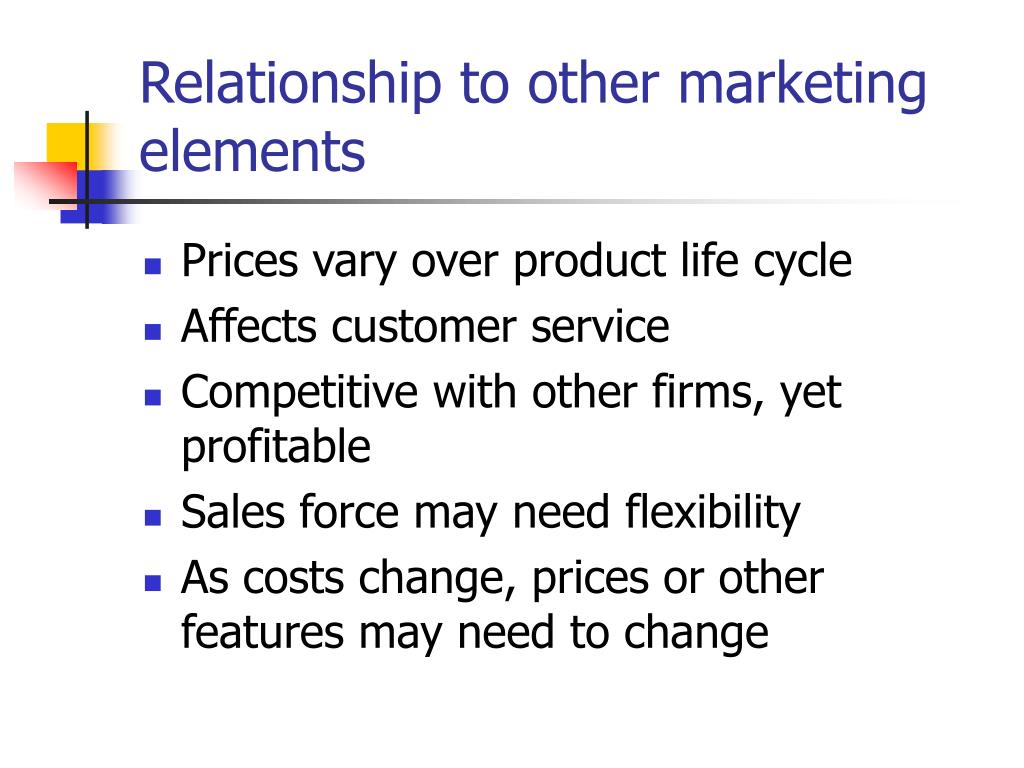 Relationship to other marketing elements

- Prices vary over product life cycle
- Affects customer service
- Competitive with other firms, yet profitable
- Sales force may need flexibility
- As costs change, prices or other features may need to change